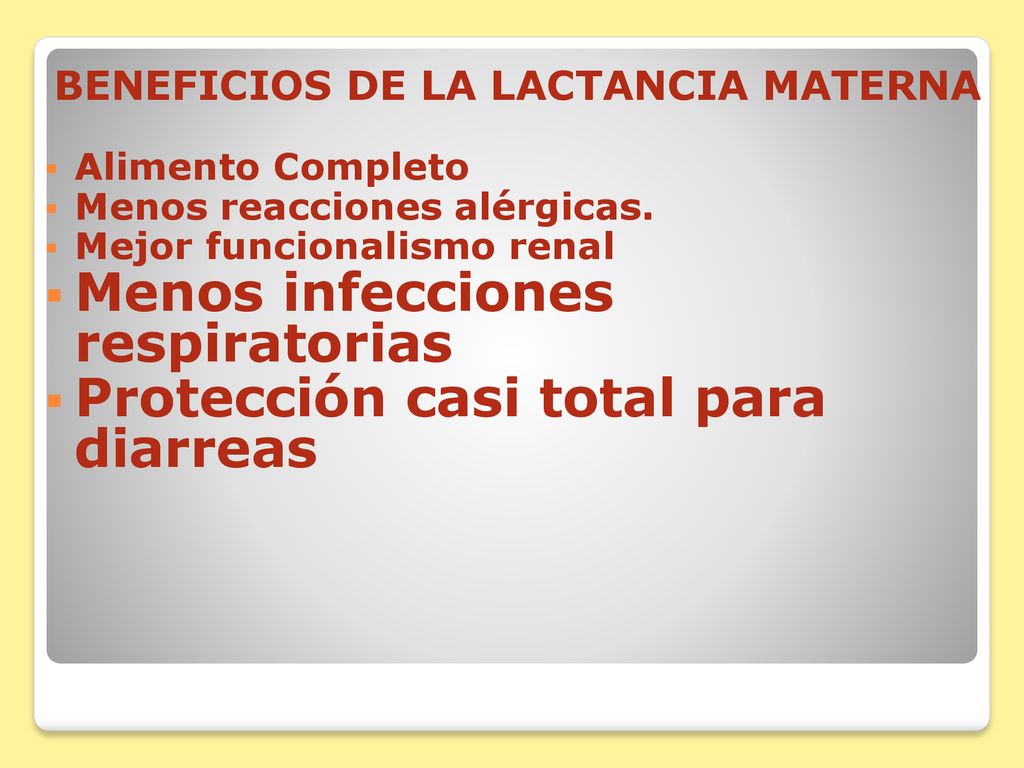 BENEFICIOS DE LA LACTANCIA MATERNA

- Alimento Completo
- Menos reacciones alérgicas.
- Mejor funcionalismo renal
- Menos infecciones respiratorias
- Protección casi total para diarreas